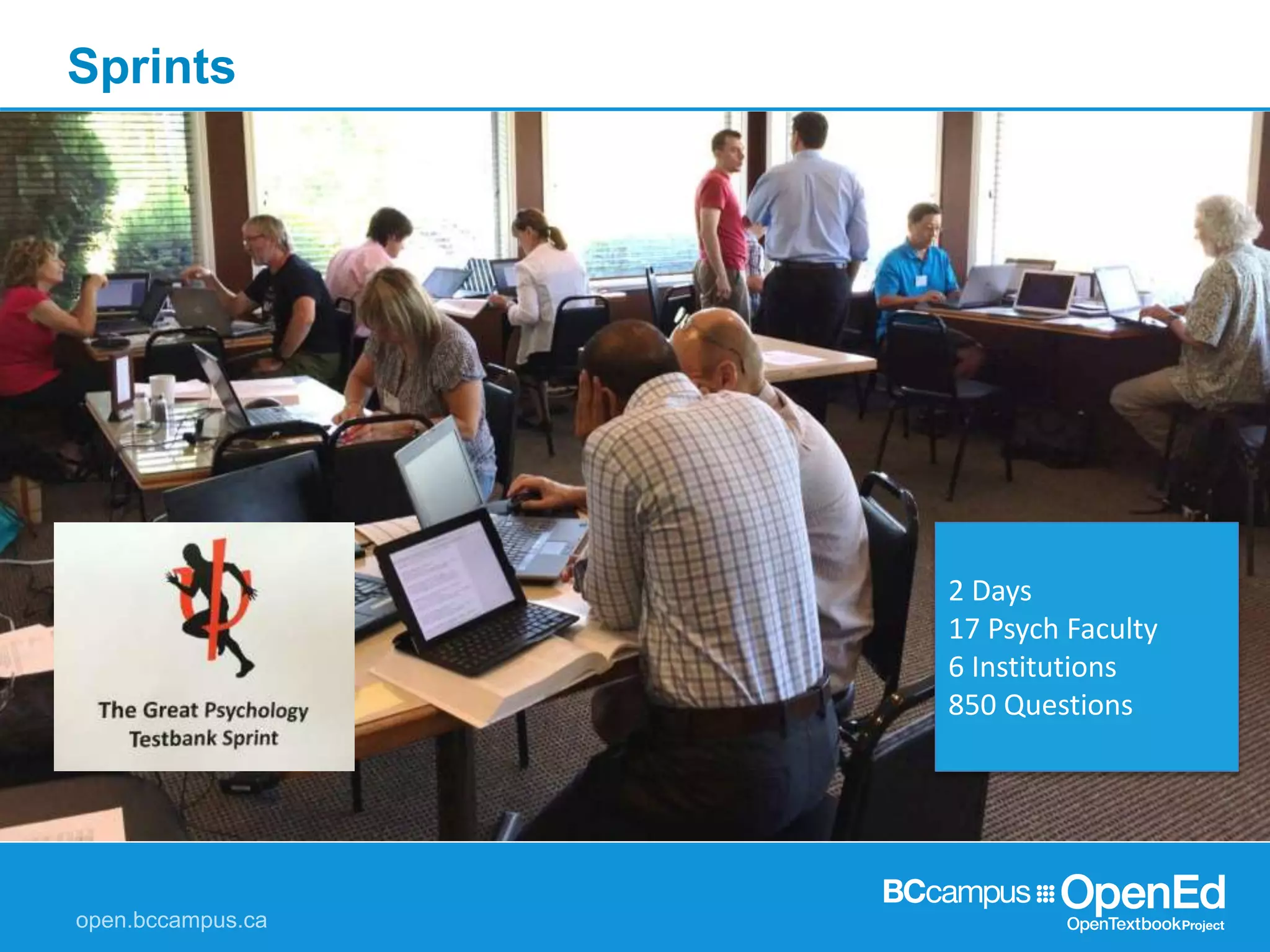 Sprints

The Great Psychology Testbank Sprint

2 Days
17 Psych Faculty
6 Institutions
850 Questions

open.bccampus.ca

BCcampus OpenEd
OpenTextbookProject